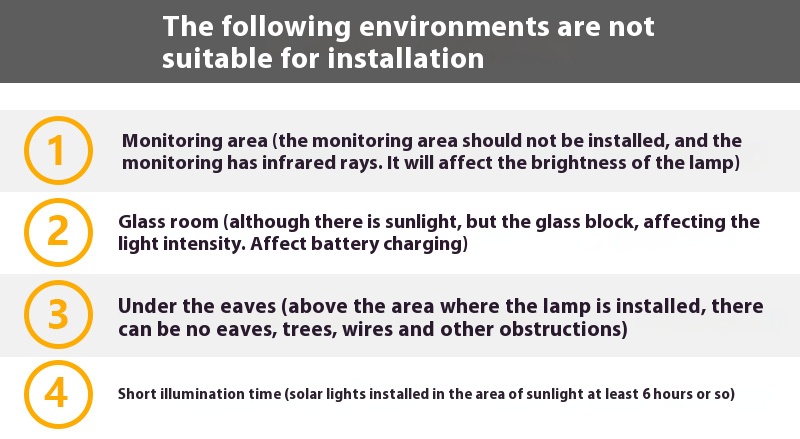 The following environments are not suitable for installation

1

Monitoring area (the monitoring area should not be installed, and the monitoring has infrared rays. It will affect the brightness of the lamp)

2

Glass room (although there is sunlight, but the glass block, affecting the light intensity. Affect battery charging)

3

Under the eaves (above the area where the lamp is installed, there can be no eaves, trees, wires and other obstructions)

4

Short illumination time (solar lights installed in the area of sunlight at least 6 hours or so)